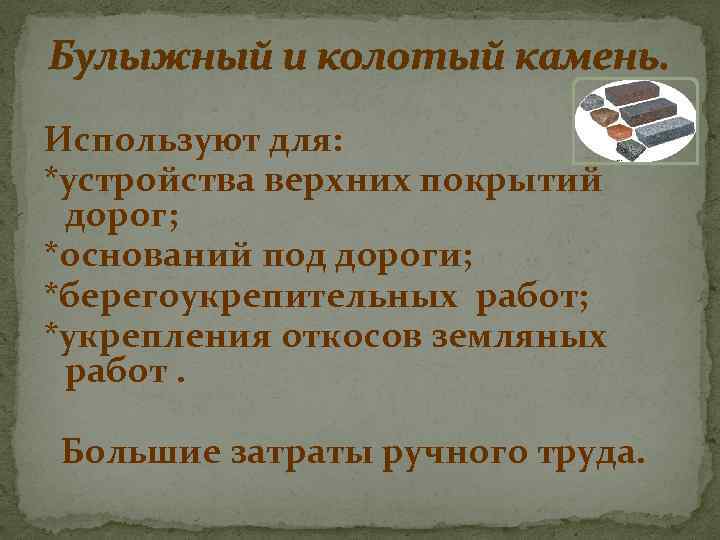 Булыжный и колотый камень.

Используют для:
*устройства верхних покрытий дорог;
*оснований под дороги;
*берегоукрепительных работ;
*укрепления откосов земляных работ .

Большие затраты ручного труда.